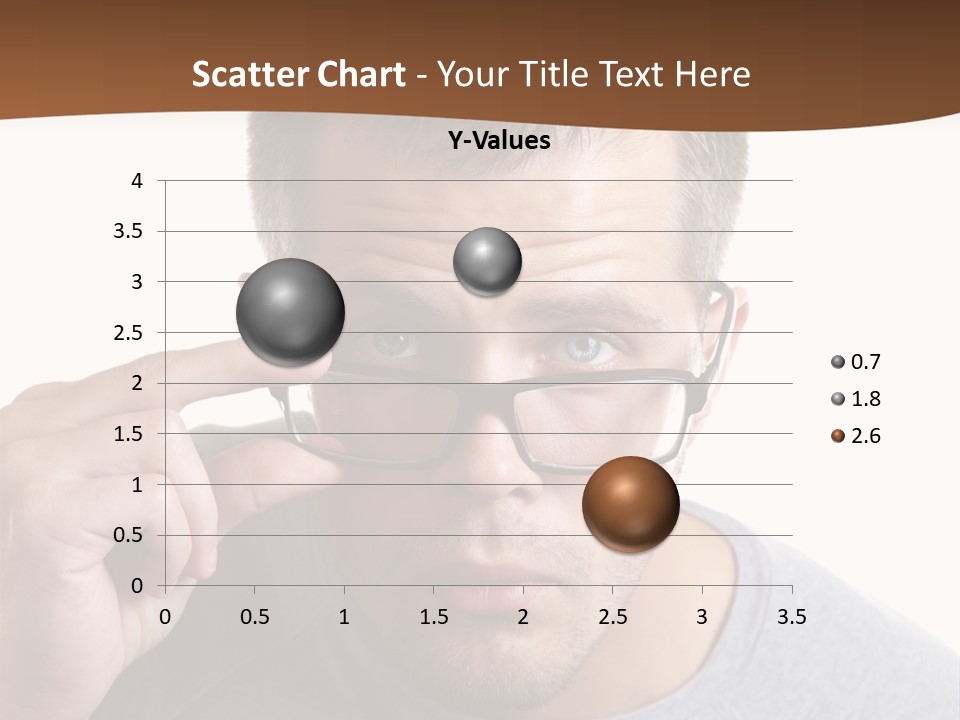 Scatter Chart - Your Title Text Here

Y-Values

4
3.5
3
2.5
2
1.5
1
0.5
0

0 0.5 1 1.5 2 2.5 3 3.5

0.7
1.8
2.6